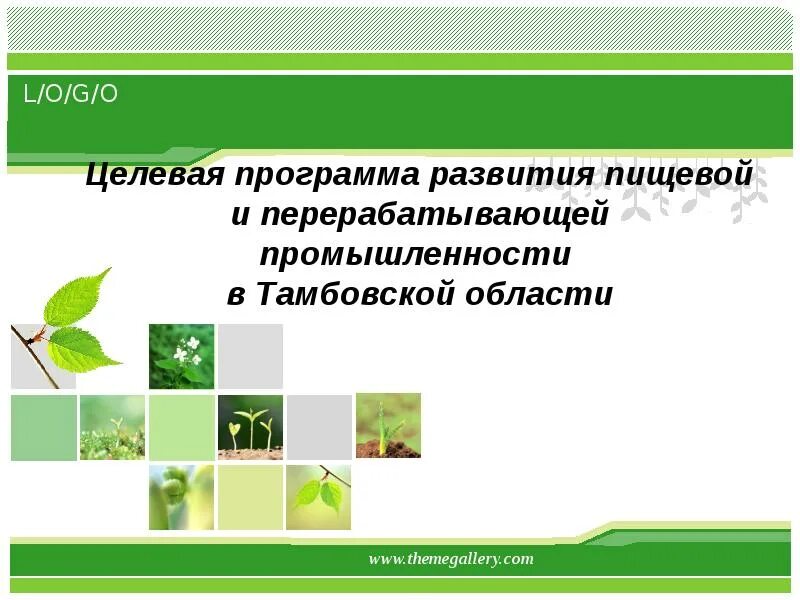 L/O/G/O

Целевая программа развития пищевой и перерабатывающей промышленности в Тамбовской области

www.themegallery.com